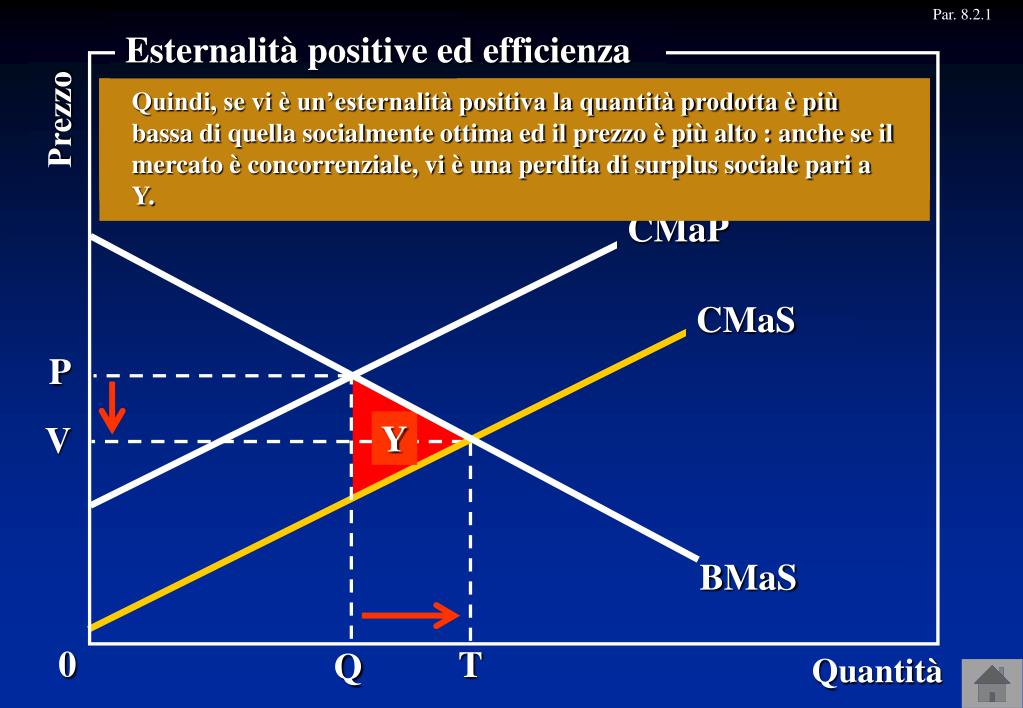 Par. 8.2.1

Esternalità positive ed efficienza

Prezzo

Quindi, se vi è un'esternalità positiva la quantità prodotta è più bassa di quella socialmente ottima ed il prezzo è più alto : anche se il mercato è concorrenziale, vi è una perdita di surplus sociale pari a Y.

CMaP

CMaS

P

V

Y

BMaS

0

Q

T

Quantità